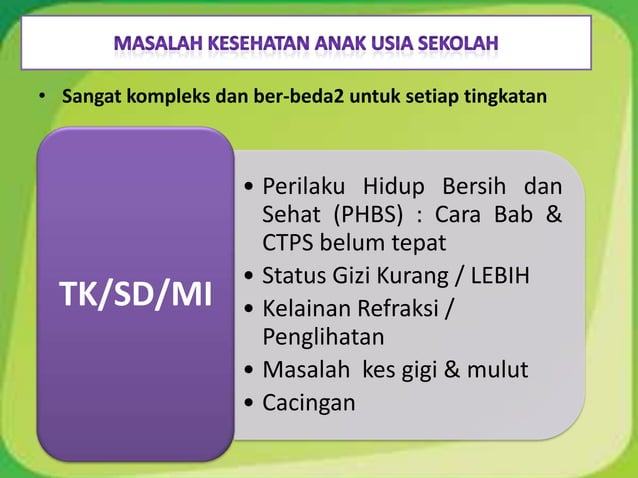 MASALAH KESEHATAN ANAK USIA SEKOLAH

• Sangat kompleks dan ber-beda2 untuk setiap tingkatan

TK/SD/MI

• Perilaku Hidup Bersih dan Sehat (PHBS) : Cara Bab & CTPS belum tepat
• Status Gizi Kurang / LEBIH
• Kelainan Refraksi / Penglihatan
• Masalah kes gigi & mulut
• Cacingan